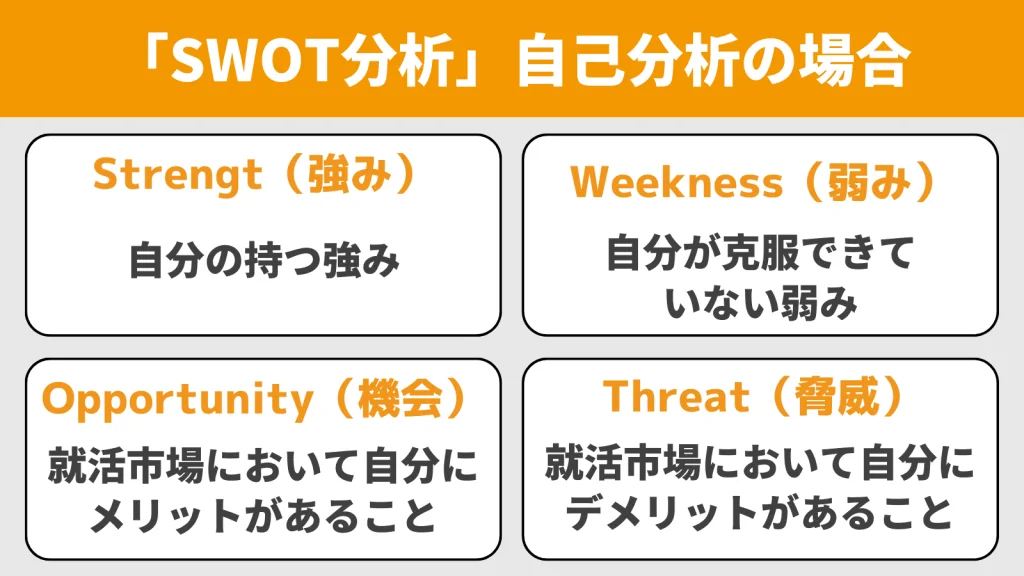 「SWOT分析」自己分析の場合

Strengt（強み）

自分の持つ強み

Weekness（弱み）

自分が克服できていない弱み

Opportunity（機会）

就活市場において自分にメリットがあること

Threat（脅威）

就活市場において自分にデメリットがあること